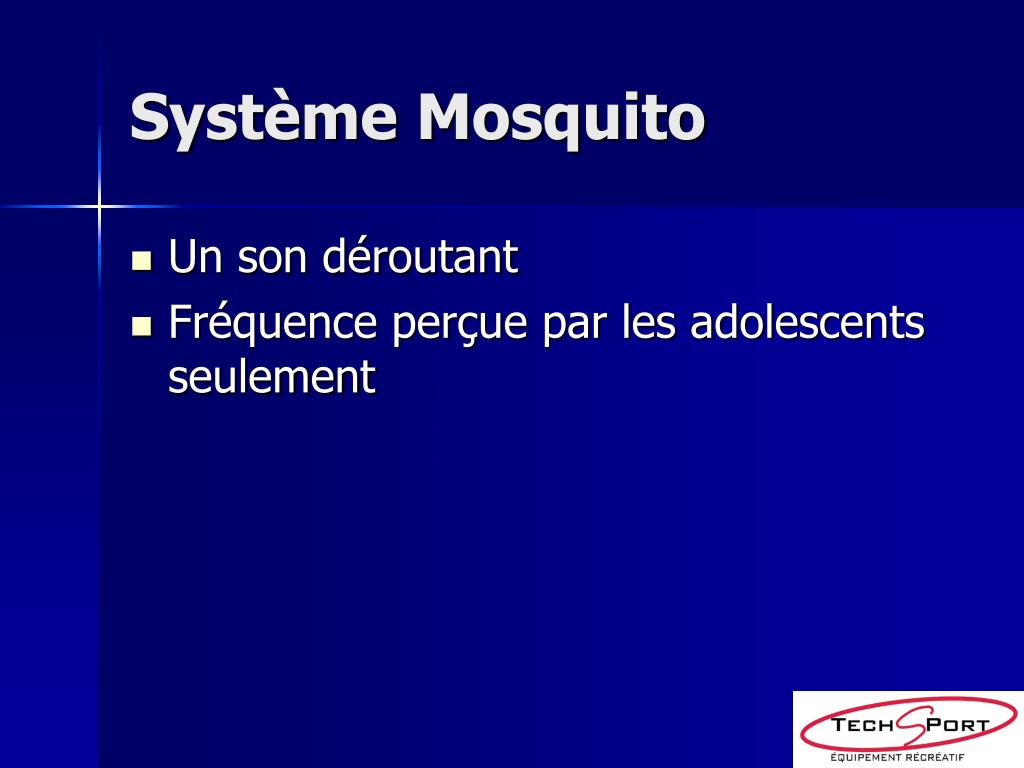 Système Mosquito

- Un son déroutant
- Fréquence perçue par les adolescents seulement

TECHSPORT
ÉQUIPEMENT RÉCRÉATIF